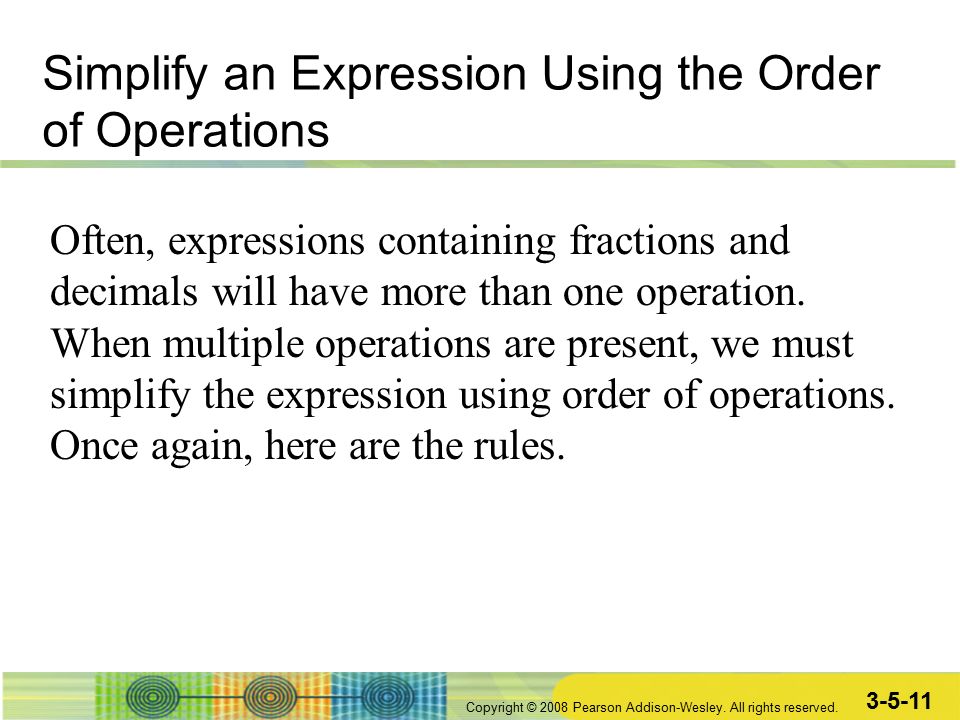 Simplify an Expression Using the Order of Operations

Often, expressions containing fractions and decimals will have more than one operation. When multiple operations are present, we must simplify the expression using order of operations. Once again, here are the rules.

Copyright © 2008 Pearson Addison-Wesley. All rights reserved.

3-5-11